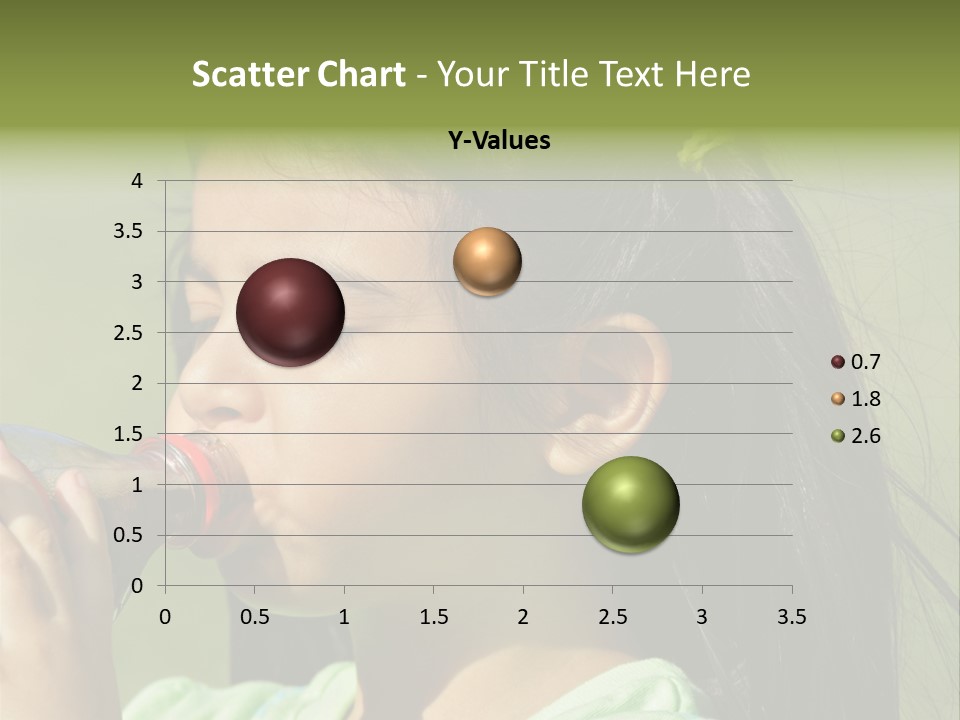 Scatter Chart - Your Title Text Here

Y-Values

4
3.5
3
2.5
2
1.5
1
0.5
0

0 0.5 1 1.5 2 2.5 3 3.5

0.7
1.8
2.6